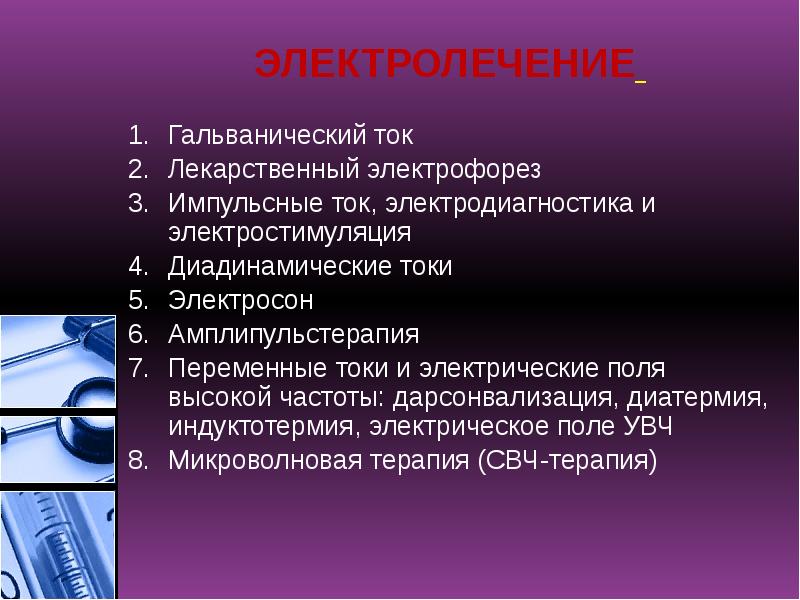 ЭЛЕКТРОЛЕЧЕНИЕ

1. Гальванический ток
2. Лекарственный электрофорез
3. Импульсные ток, электродиагностика и электростимуляция
4. Диадинамические токи
5. Электросон
6. Амплипульстерапия
7. Переменные токи и электрические поля высокой частоты: дарсонвализация, диатермия, индуктотермия, электрическое поле УВЧ
8. Микроволновая терапия (СВЧ-терапия)